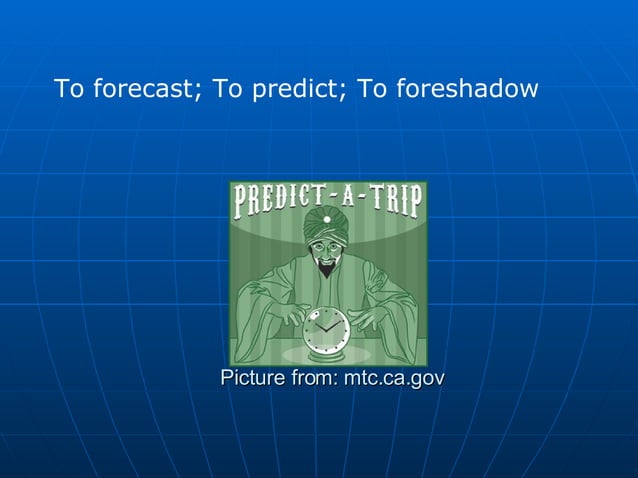 To forecast; To predict; To foreshadow

PREDICT-A-TRIP

Picture from: mtc.ca.gov